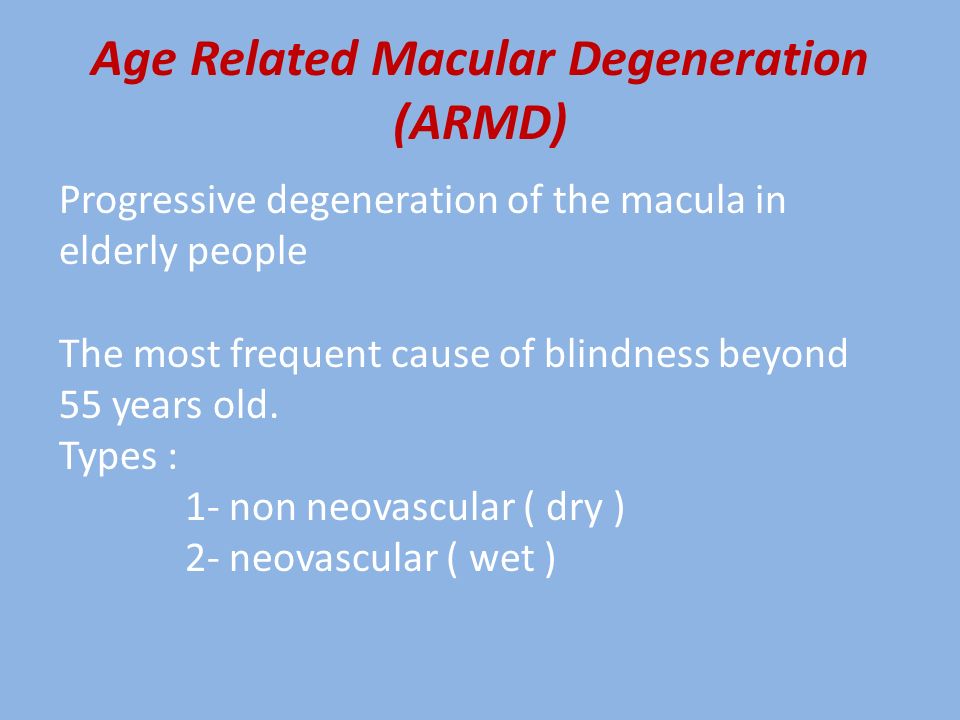 Age Related Macular Degeneration (ARMD)

Progressive degeneration of the macula in elderly people

The most frequent cause of blindness beyond 55 years old.
Types :
1- non neovascular ( dry )
2- neovascular ( wet )